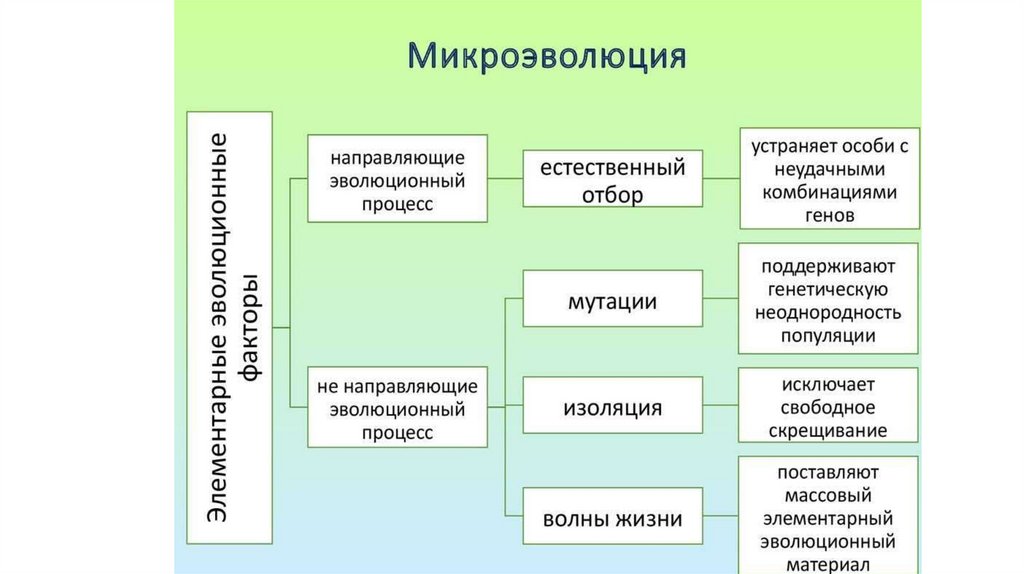 Микроэволюция

Элементарные эволюционные факторы

направляющие эволюционный процесс

естественный отбор

устраняет особи с неудачными комбинациями генов

не направляющие эволюционный процесс

мутации

поддерживают генетическую неоднородность популяции

изоляция

исключает свободное скрещивание

волны жизни

поставляют массовый элементарный эволюционный материал